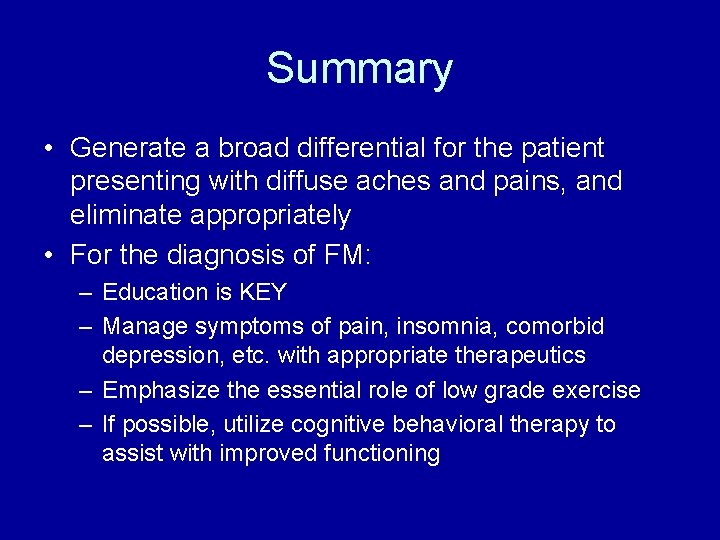 Summary

• Generate a broad differential for the patient presenting with diffuse aches and pains, and eliminate appropriately
• For the diagnosis of FM:
– Education is KEY
– Manage symptoms of pain, insomnia, comorbid depression, etc. with appropriate therapeutics
– Emphasize the essential role of low grade exercise
– If possible, utilize cognitive behavioral therapy to assist with improved functioning